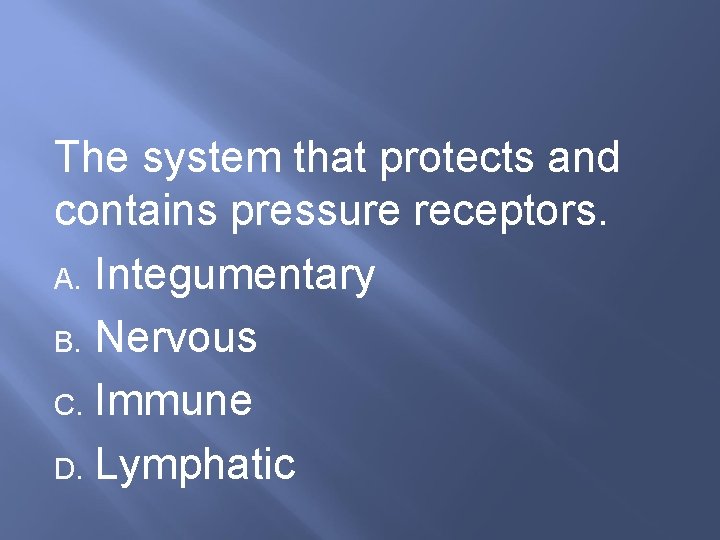 The system that protects and contains pressure receptors.

A. Integumentary
B. Nervous
C. Immune
D. Lymphatic